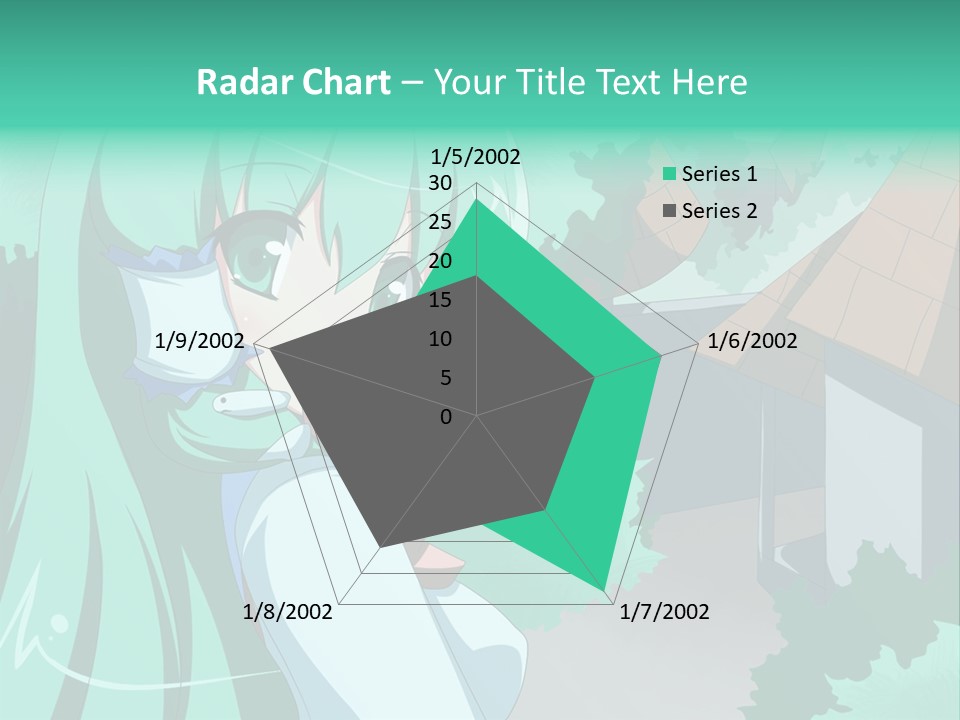 Radar Chart – Your Title Text Here

1/5/2002
30
25
20
15
10
5
0
1/6/2002
1/7/2002
1/8/2002
1/9/2002

Series 1
Series 2